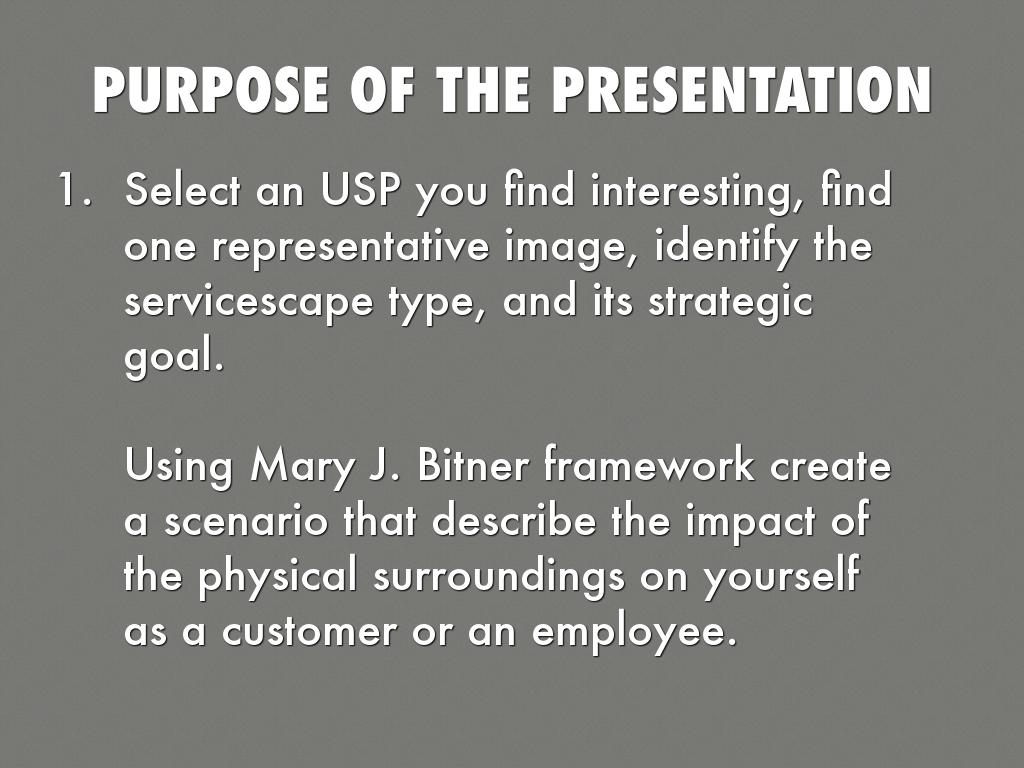 PURPOSE OF THE PRESENTATION

1. Select an USP you find interesting, find one representative image, identify the servicescape type, and its strategic goal.

Using Mary J. Bitner framework create a scenario that describe the impact of the physical surroundings on yourself as a customer or an employee.